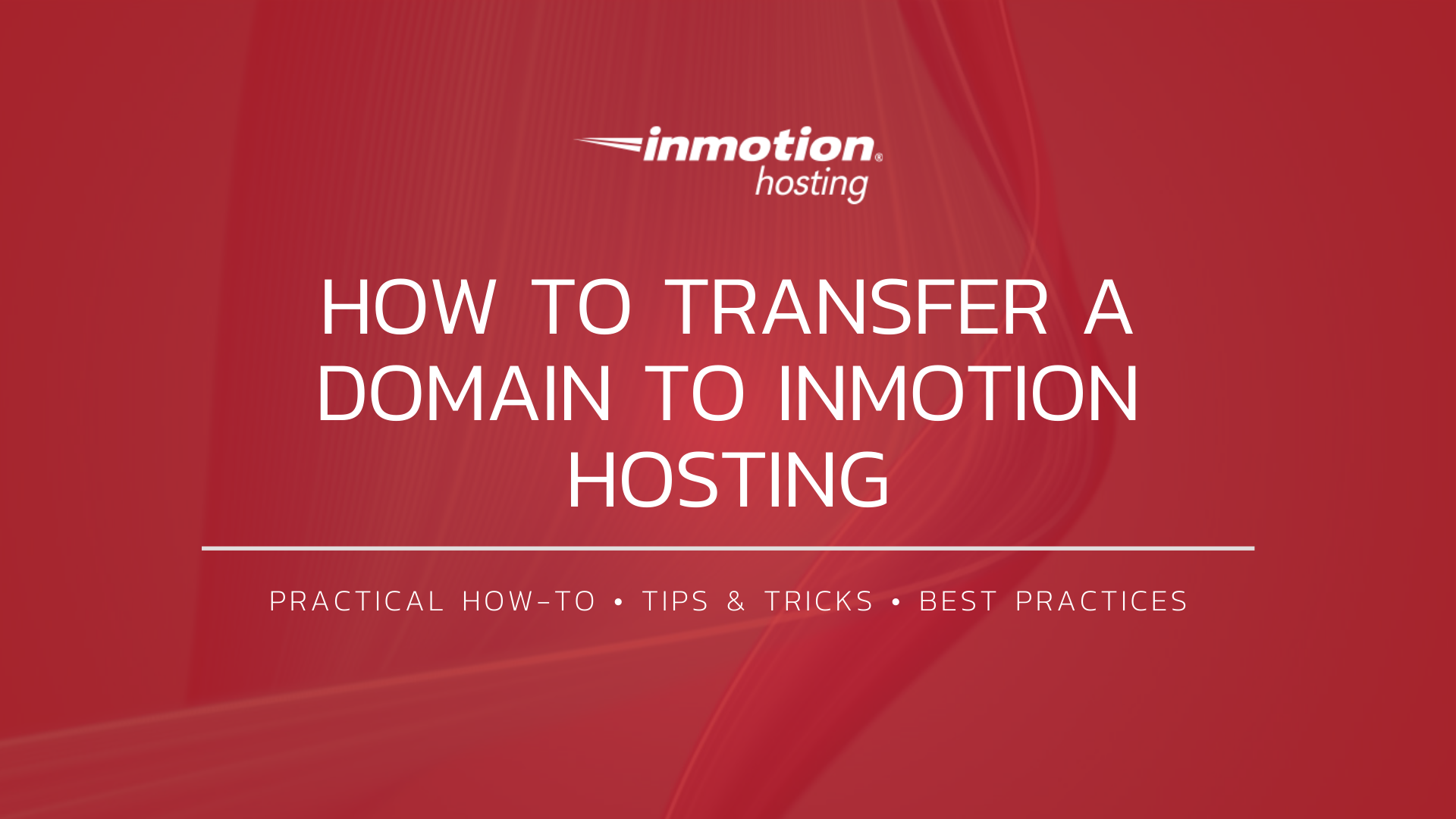 inmotion®
hosting

HOW TO TRANSFER A DOMAIN TO INMOTION HOSTING

PRACTICAL HOW-TO • TIPS & TRICKS • BEST PRACTICES